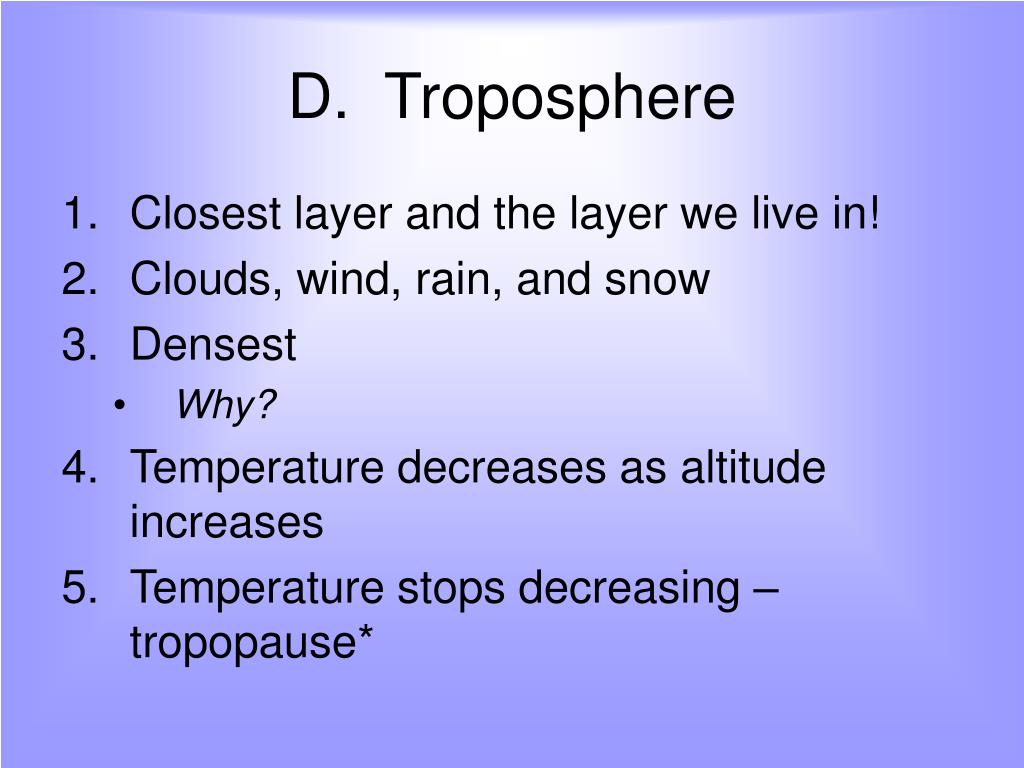 D. Troposphere

1. Closest layer and the layer we live in!
2. Clouds, wind, rain, and snow
3. Densest
• Why?
4. Temperature decreases as altitude increases
5. Temperature stops decreasing – tropopause*